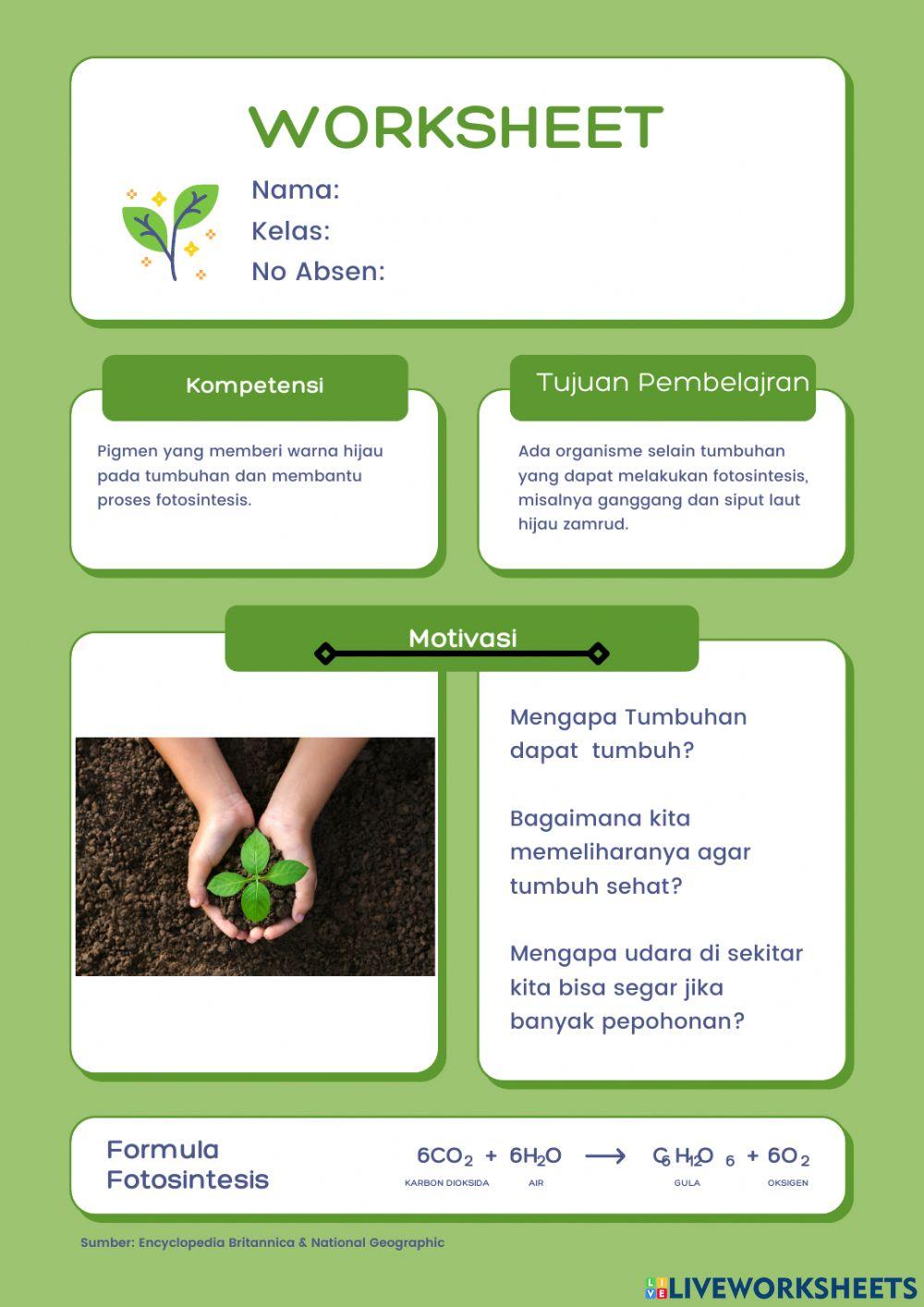 WORKSHEET

Nama:
Kelas:
No Absen:

Kompetensi

Pigmen yang memberi warna hijau pada tumbuhan dan membantu proses fotosintesis.

Tujuan Pembelajran

Ada organisme selain tumbuhan yang dapat melakukan fotosintesis, misalnya ganggang dan siput laut hijau zamrud.

Motivasi

Mengapa Tumbuhan dapat tumbuh?

Bagaimana kita memeliharanya agar tumbuh sehat?

Mengapa udara di sekitar kita bisa segar jika banyak pepohonan?

Formula Fotosintesis

$6CO_2 + 6H_2O \longrightarrow C_6H_{12}O_6 + 6O_2$

KARBON DIOKSIDA AIR GULA OKSIGEN

Sumber: Encyclopedia Britannica & National Geographic

LIVEWORKSHEETS